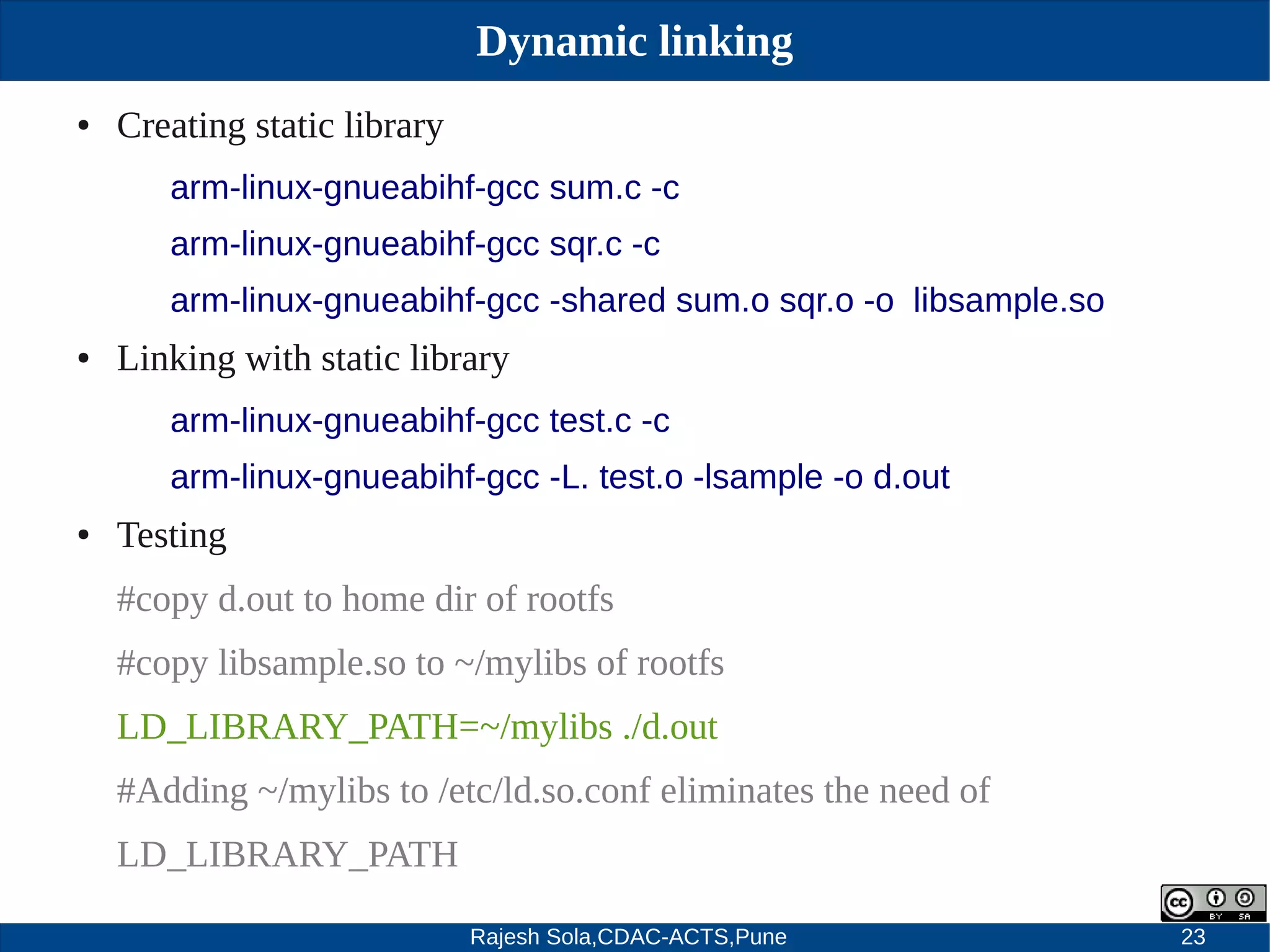 Dynamic linking

• Creating static library

arm-linux-gnueabihf-gcc sum.c -c

arm-linux-gnueabihf-gcc sqr.c -c

arm-linux-gnueabihf-gcc -shared sum.o sqr.o -o libsample.so

• Linking with static library

arm-linux-gnueabihf-gcc test.c -c

arm-linux-gnueabihf-gcc -L. test.o -lsample -o d.out

• Testing

#copy d.out to home dir of rootfs

#copy libsample.so to ~/mylibs of rootfs

LD_LIBRARY_PATH=~/mylibs ./d.out

#Adding ~/mylibs to /etc/ld.so.conf eliminates the need of LD_LIBRARY_PATH

cc BY SA

Rajesh Sola,CDAC-ACTS,Pune

23